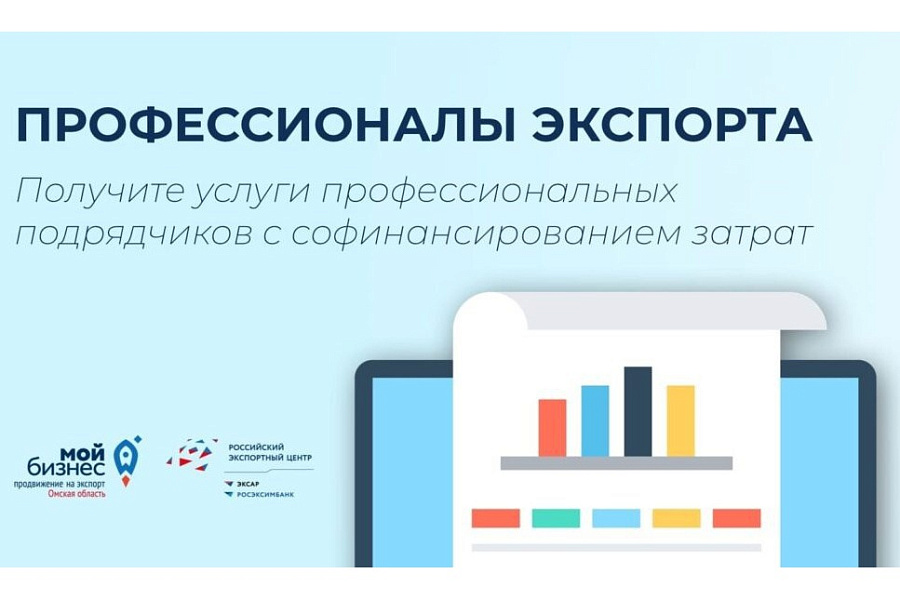 ПРОФЕССИОНАЛЫ ЭКСПОРТА

Получите услуги профессиональных подрядчиков с софинансированием затрат

мой бизнес
продвижение на экспорт
Омская область

РОССИЙСКИЙ ЭКСПОРТНЫЙ ЦЕНТР
ЭКСАР
РОСЭКСИМБАНК